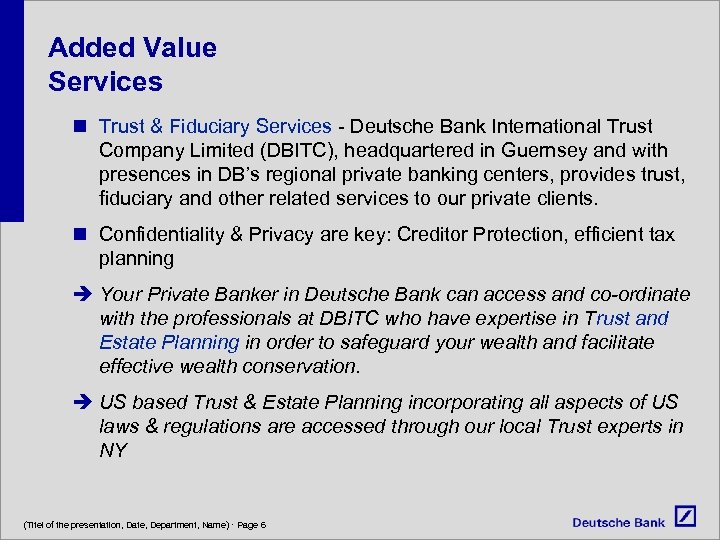 Added Value
Services

■ Trust & Fiduciary Services - Deutsche Bank International Trust Company Limited (DBITC), headquartered in Guernsey and with presences in DB's regional private banking centers, provides trust, fiduciary and other related services to our private clients.

■ Confidentiality & Privacy are key: Creditor Protection, efficient tax planning

➔ Your Private Banker in Deutsche Bank can access and co-ordinate with the professionals at DBITC who have expertise in Trust and Estate Planning in order to safeguard your wealth and facilitate effective wealth conservation.

➔ US based Trust & Estate Planning incorporating all aspects of US laws & regulations are accessed through our local Trust experts in NY

(Titel of the presentation, Date, Department, Name) · Page 6

Deutsche Bank